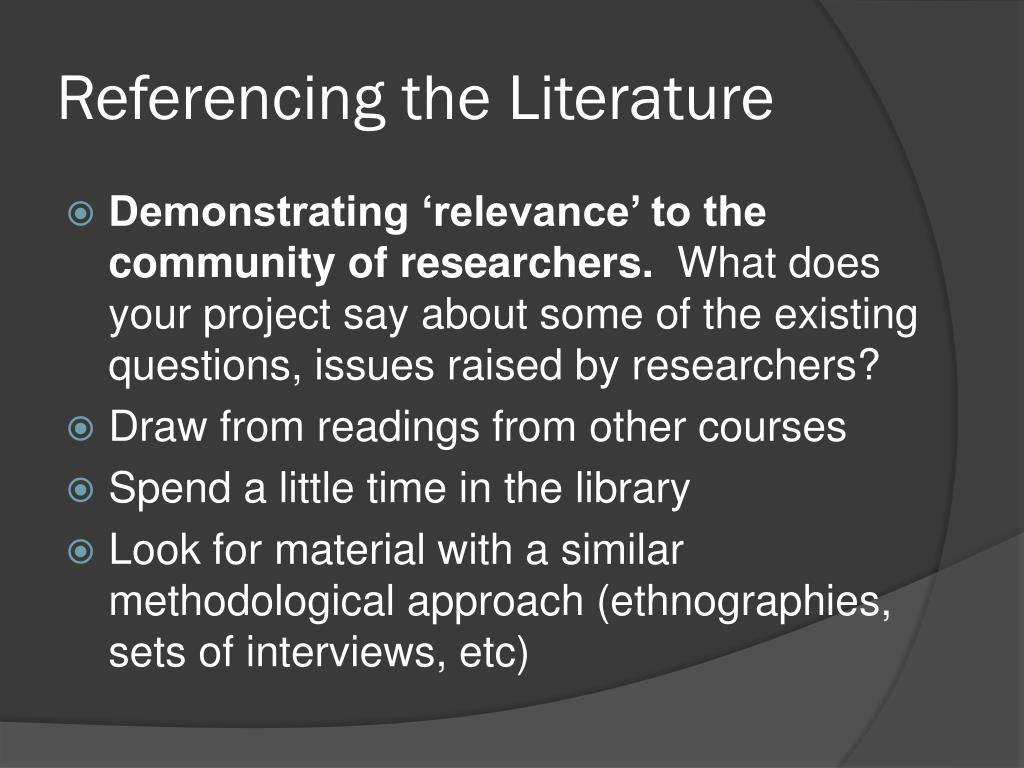 Referencing the Literature

Demonstrating ‘relevance’ to the community of researchers. What does your project say about some of the existing questions, issues raised by researchers?

Draw from readings from other courses

Spend a little time in the library

Look for material with a similar methodological approach (ethnographies, sets of interviews, etc)